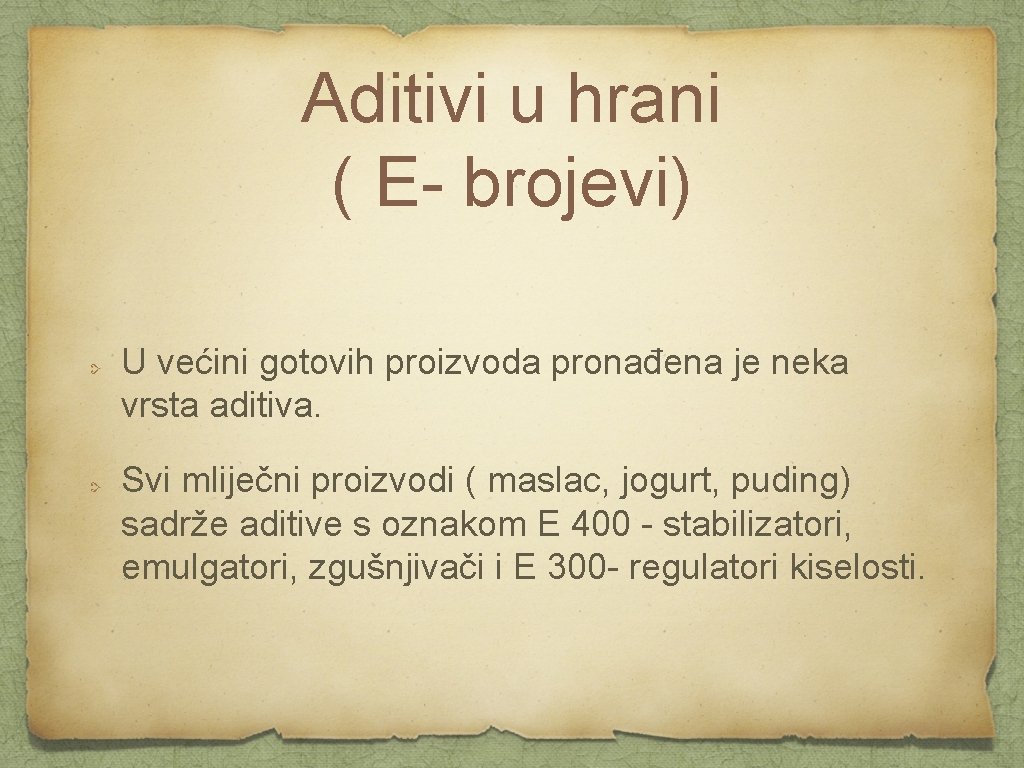 Aditivi u hrani
( E- brojevi)

U većini gotovih proizvoda pronađena je neka vrsta aditiva.

Svi mliječni proizvodi ( maslac, jogurt, puding) sadrže aditive s oznakom E 400 - stabilizatori, emulgatori, zgušnjivači i E 300- regulatori kiselosti.